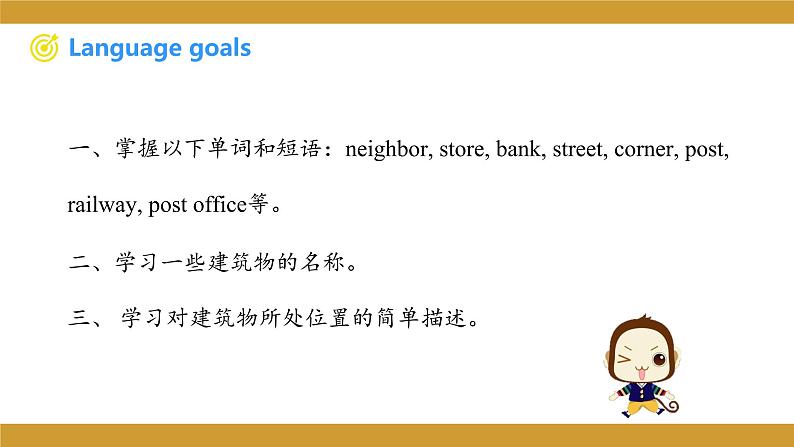 Language goals

一、掌握以下单词和短语：neighbor, store, bank, street, corner, post, railway, post office等。

二、学习一些建筑物的名称。

三、 学习对建筑物所处位置的简单描述。